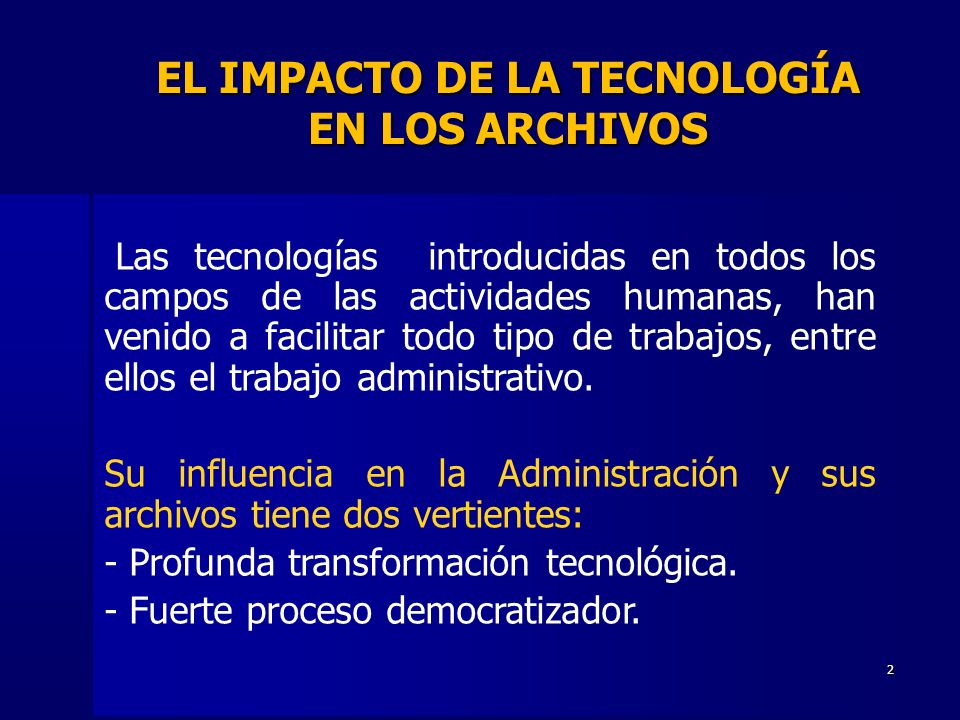 EL IMPACTO DE LA TECNOLOGÍA EN LOS ARCHIVOS

Las tecnologías introducidas en todos los campos de las actividades humanas, han venido a facilitar todo tipo de trabajos, entre ellos el trabajo administrativo.

Su influencia en la Administración y sus archivos tiene dos vertientes:
- Profunda transformación tecnológica.
- Fuerte proceso democratizador.

2